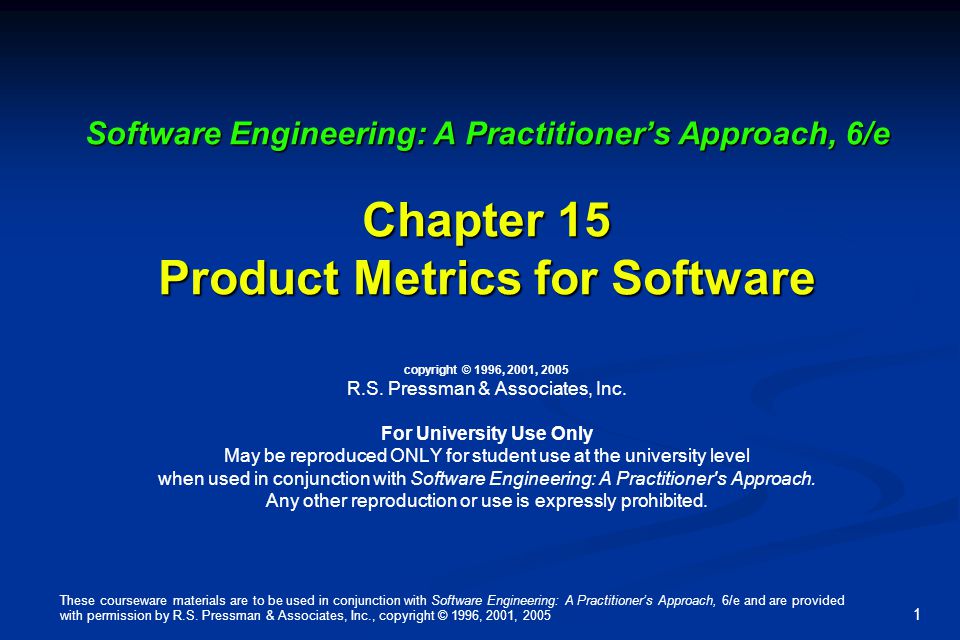 Software Engineering: A Practitioner's Approach, 6/e

Chapter 15
Product Metrics for Software

copyright © 1996, 2001, 2005
R.S. Pressman & Associates, Inc.

For University Use Only
May be reproduced ONLY for student use at the university level when used in conjunction with Software Engineering: A Practitioner's Approach. Any other reproduction or use is expressly prohibited.

These courseware materials are to be used in conjunction with Software Engineering: A Practitioner's Approach, 6/e and are provided with permission by R.S. Pressman & Associates, Inc., copyright © 1996, 2001, 2005

1